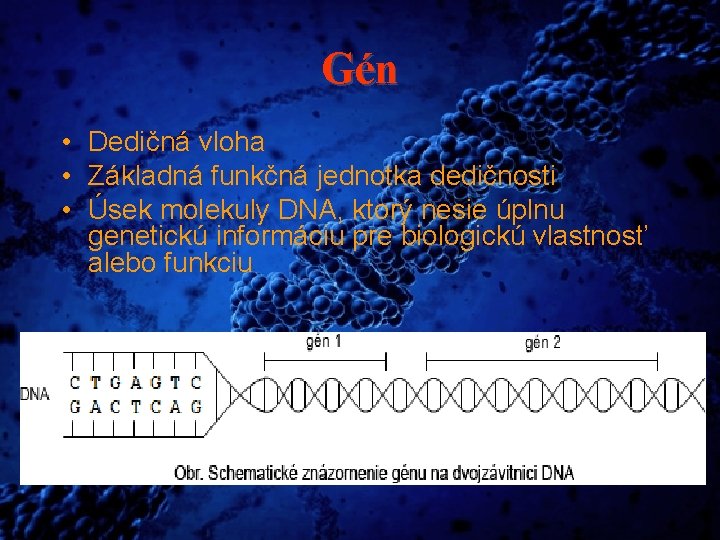 Gén

• Dedičná vloha
• Základná funkčná jednotka dedičnosti
• Úsek molekuly DNA, ktorý nesie úplnu genetickú informáciu pre biologickú vlastnosť alebo funkciu

gén 1
gén 2
DNA
C T G A G T C
G A C T C A G

Obr. Schematické znázornenie génu na dvojzávitnici DNA